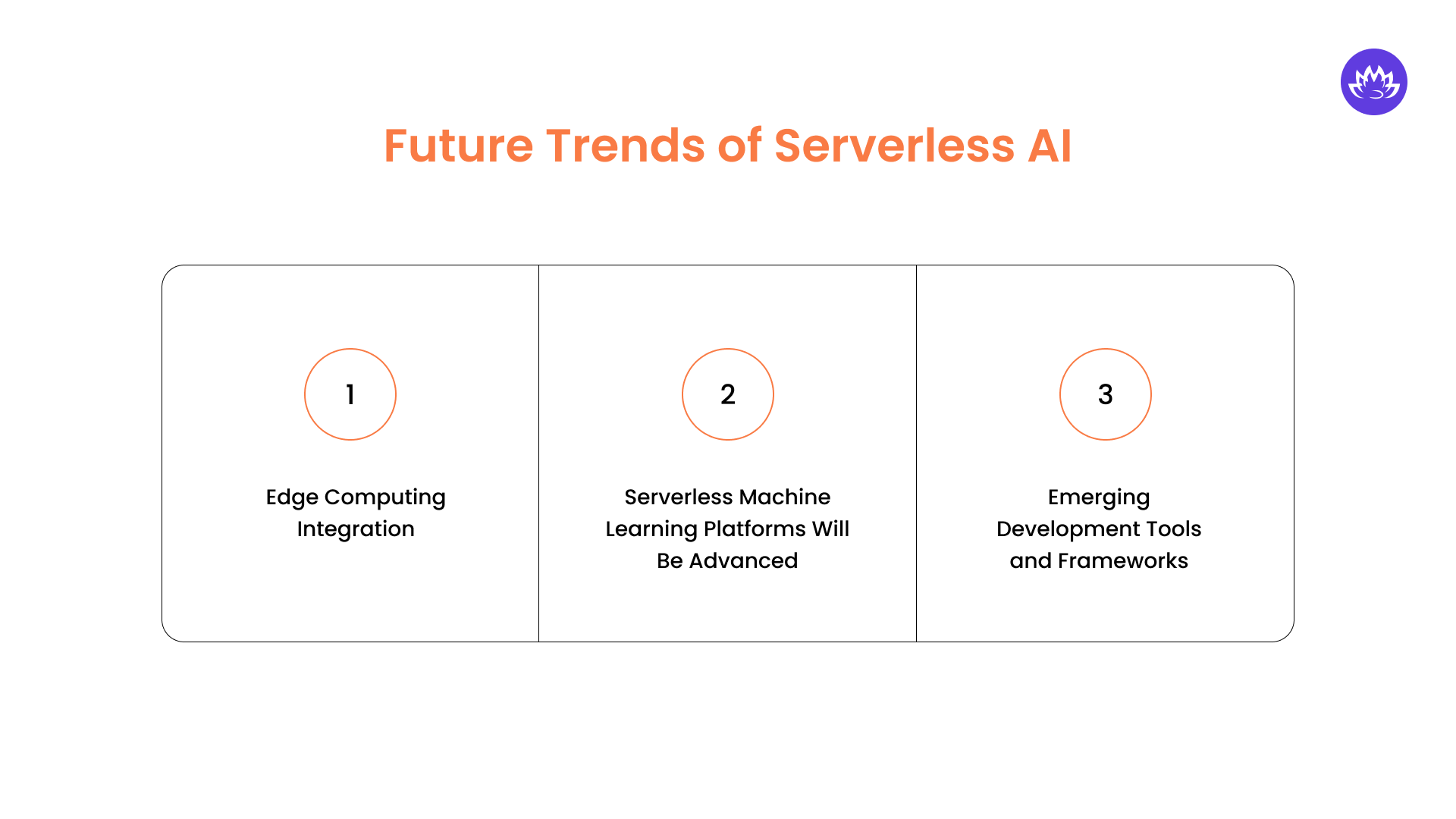 Future Trends of Serverless AI

1

Edge Computing Integration

2

Serverless Machine Learning Platforms Will Be Advanced

3

Emerging Development Tools and Frameworks